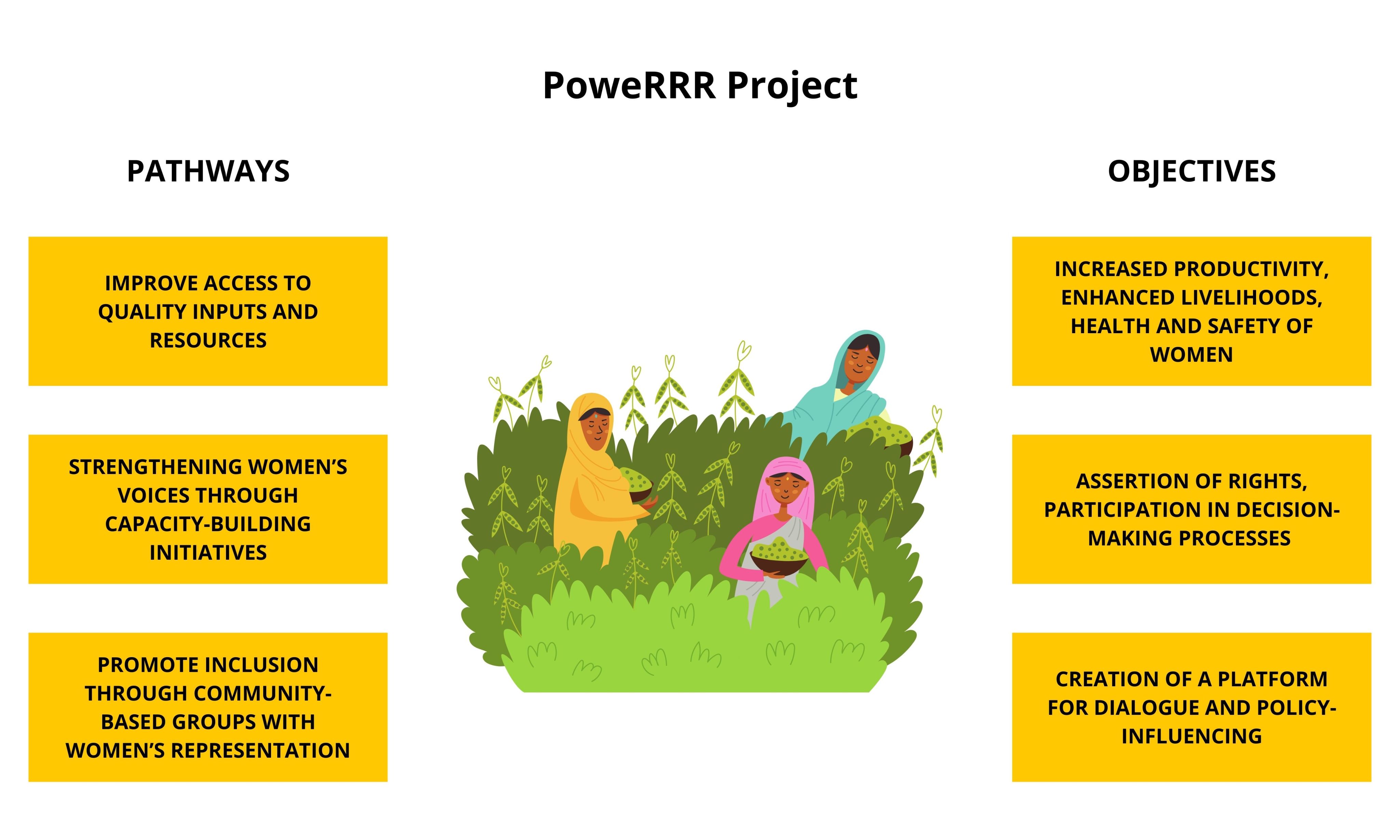 PoweRRR Project

PATHWAYS

IMPROVE ACCESS TO QUALITY INPUTS AND RESOURCES

STRENGTHENING WOMEN'S VOICES THROUGH CAPACITY-BUILDING INITIATIVES

PROMOTE INCLUSION THROUGH COMMUNITY-BASED GROUPS WITH WOMEN'S REPRESENTATION

OBJECTIVES

INCREASED PRODUCTIVITY, ENHANCED LIVELIHOODS, HEALTH AND SAFETY OF WOMEN

ASSERTION OF RIGHTS, PARTICIPATION IN DECISION-MAKING PROCESSES

CREATION OF A PLATFORM FOR DIALOGUE AND POLICY-INFLUENCING